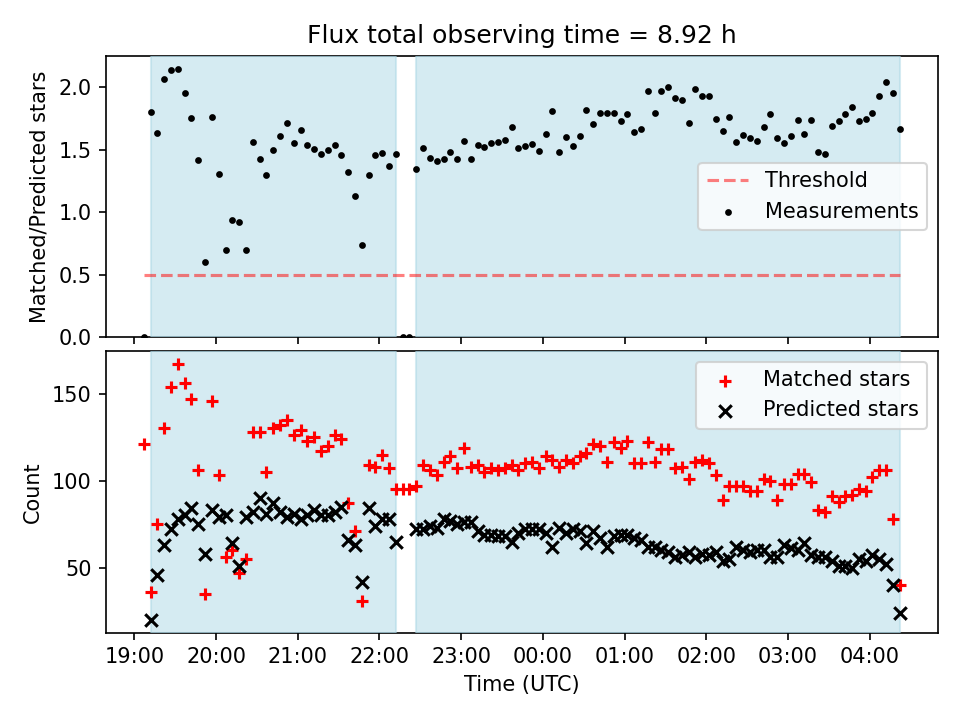 Flux total observing time = 8.92 h

Matched/Predicted stars

2.0
1.5
1.0
0.5
0.0

Threshold
Measurements

Count

150
100
50

Matched stars
Predicted stars

19:00 20:00 21:00 22:00 23:00 00:00 01:00 02:00 03:00 04:00

Time (UTC)